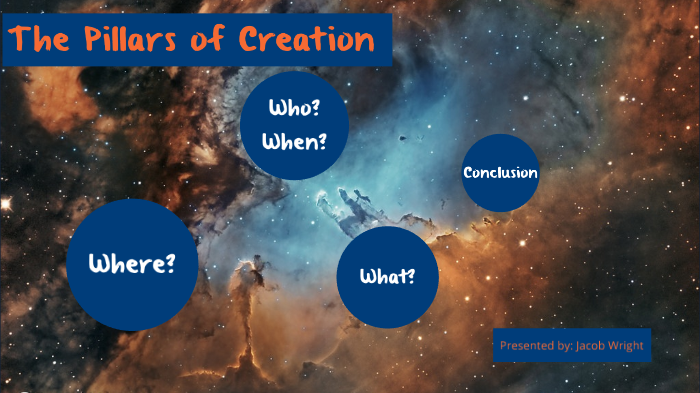 The Pillars of Creation

Who?
When?

Conclusion

Where?

What?

Presented by: Jacob Wright